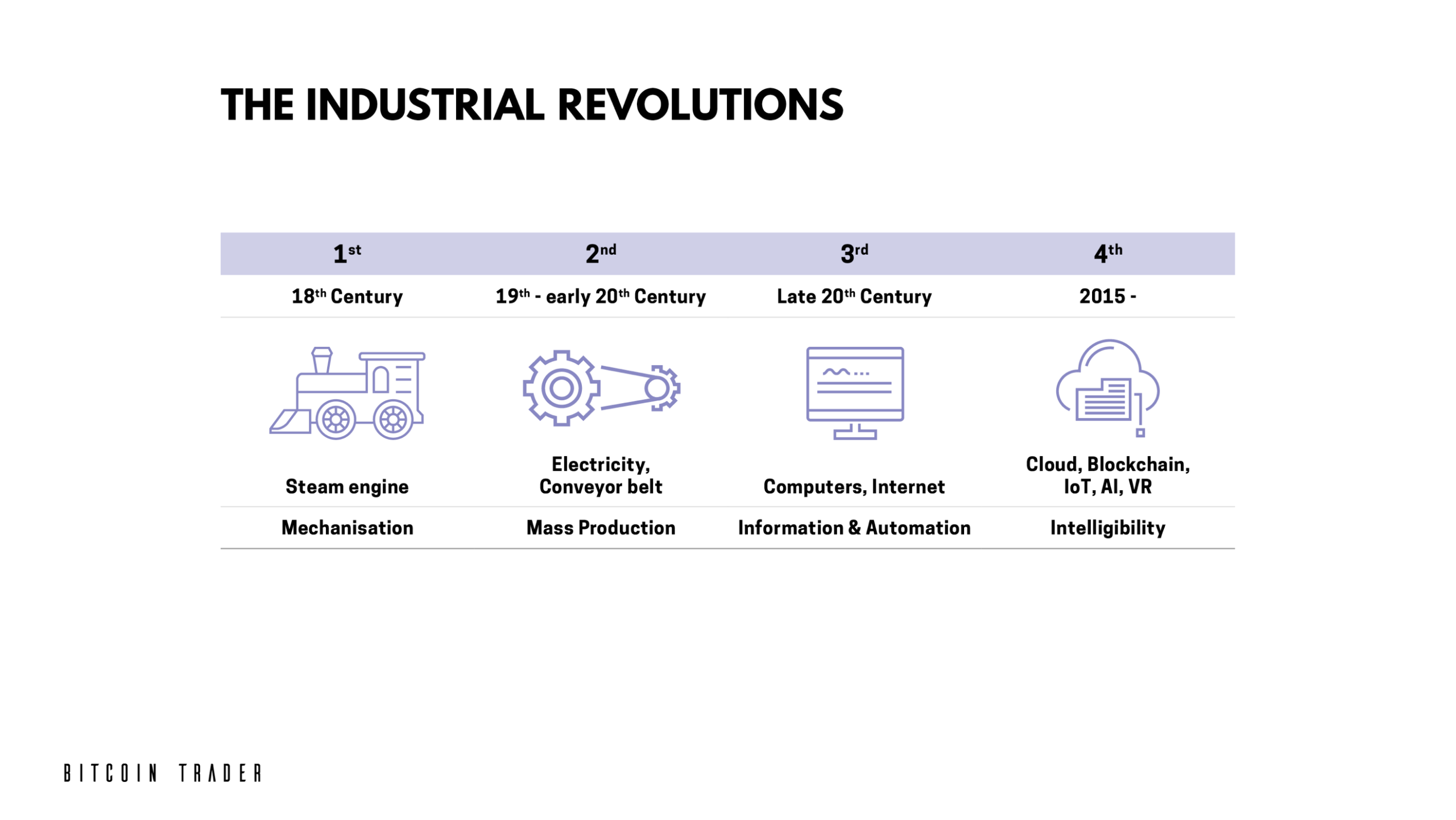 THE INDUSTRIAL REVOLUTIONS

| 1st | 2nd | 3rd | 4th |
|---|---|---|---|
| 18th Century | 19th - early 20th Century | Late 20th Century | 2015 - |
| Steam engine | Electricity, Conveyor belt | Computers, Internet | Cloud, Blockchain, IoT, AI, VR |
| Mechanisation | Mass Production | Information & Automation | Intelligibility |

BITCOIN TRADER